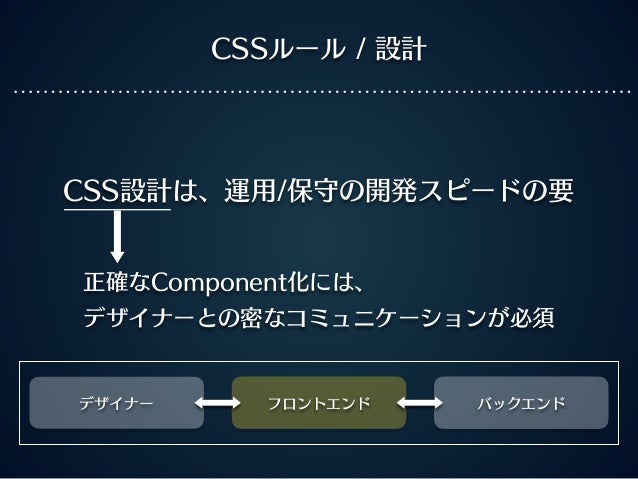 CSSルール / 設計

CSS設計は、運用/保守の開発スピードの要

正確なComponent化には、
デザイナーとの密なコミュニケーションが必須

デザイナー

フロントエンド

バックエンド